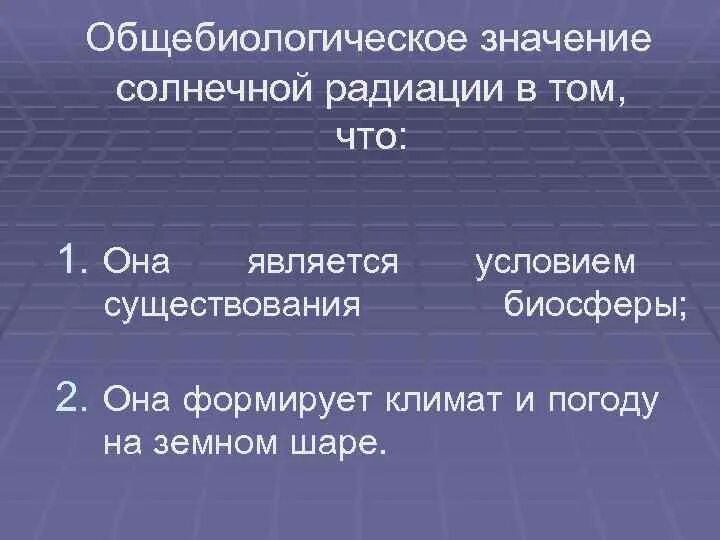 Общебиологическое значение солнечной радиации в том, что:

1. Она является условием существования биосферы;

2. Она формирует климат и погоду на земном шаре.